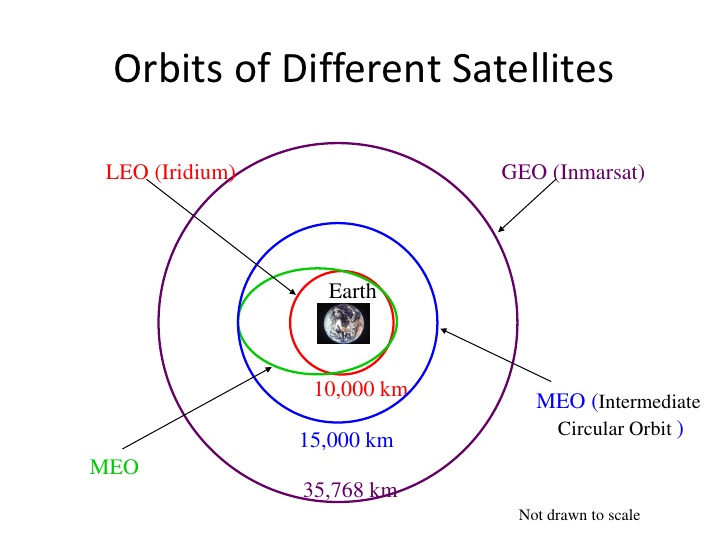 Orbits of Different Satellites

LEO (Iridium)

GEO (Inmarsat)

Earth

10,000 km

MEO (Intermediate Circular Orbit )

15,000 km

MEO

35,768 km

Not drawn to scale